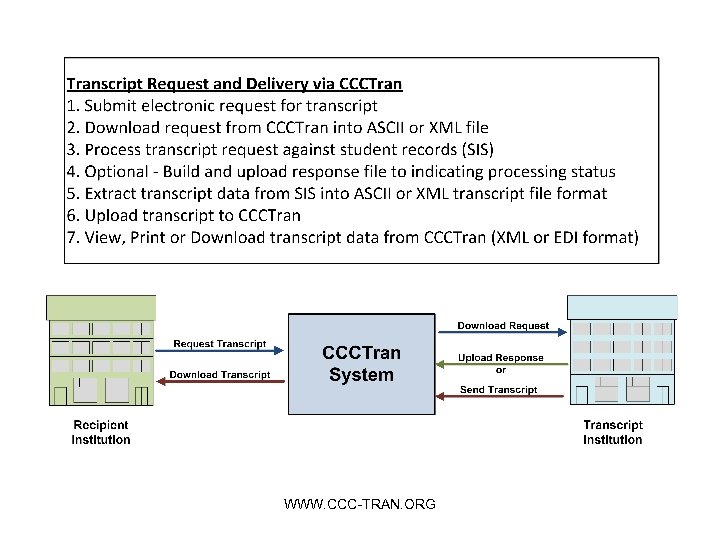 Transcript Request and Delivery via CCCTran
1. Submit electronic request for transcript
2. Download request from CCCTran into ASCII or XML file
3. Process transcript request against student records (SIS)
4. Optional - Build and upload response file to indicating processing status
5. Extract transcript data from SIS into ASCII or XML transcript file format
6. Upload transcript to CCCTran
7. View, Print or Download transcript data from CCCTran (XML or EDI format)

Request Transcript

Download Transcript

CCCTran System

Download Request

Upload Response
or

Send Transcript

Recipient Institution

Transcript Institution

WWW.CCC-TRAN.ORG